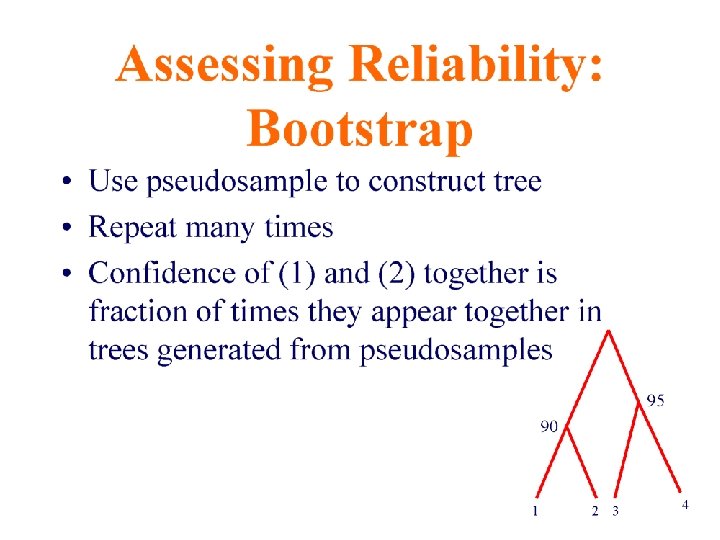 Assessing Reliability: Bootstrap

• Use pseudosample to construct tree
• Repeat many times
• Confidence of (1) and (2) together is fraction of times they appear together in trees generated from pseudosamples

95
90
1 2 3 4